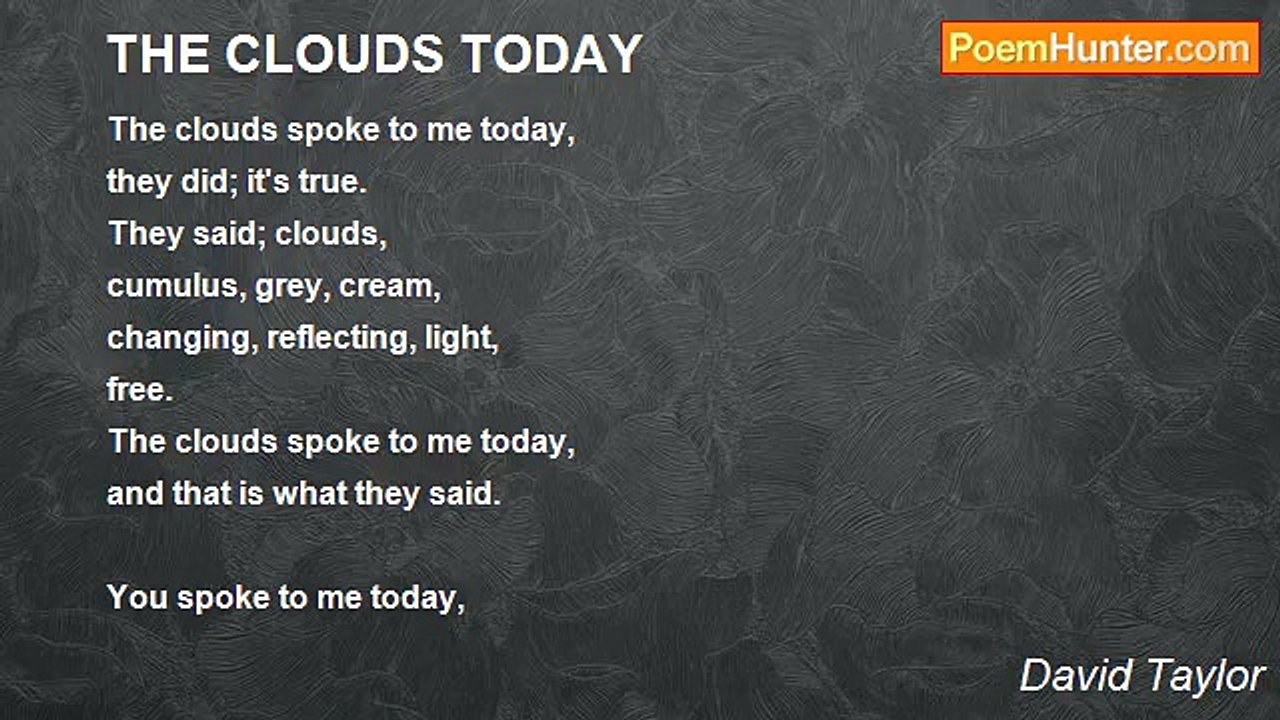 THE CLOUDS TODAY

PoemHunter.com

The clouds spoke to me today,
they did; it's true.
They said; clouds,
cumulus, grey, cream,
changing, reflecting, light,
free.
The clouds spoke to me today,
and that is what they said.

You spoke to me today,

David Taylor